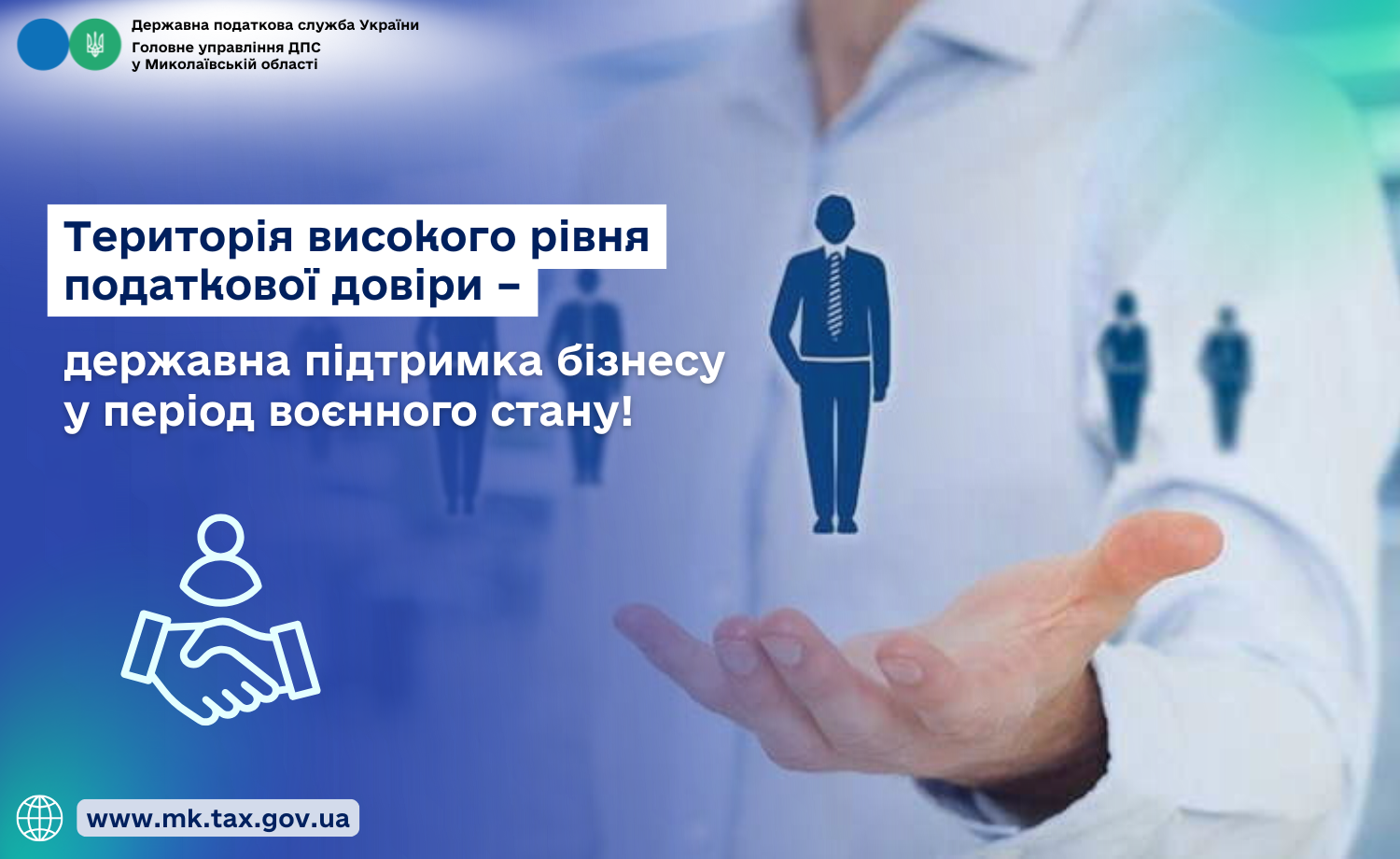 Державна податкова служба України
Головне управління ДПС у Миколаївській області

Територія високого рівня податкової довіри –

державна підтримка бізнесу у період воєнного стану!

www.mk.tax.gov.ua